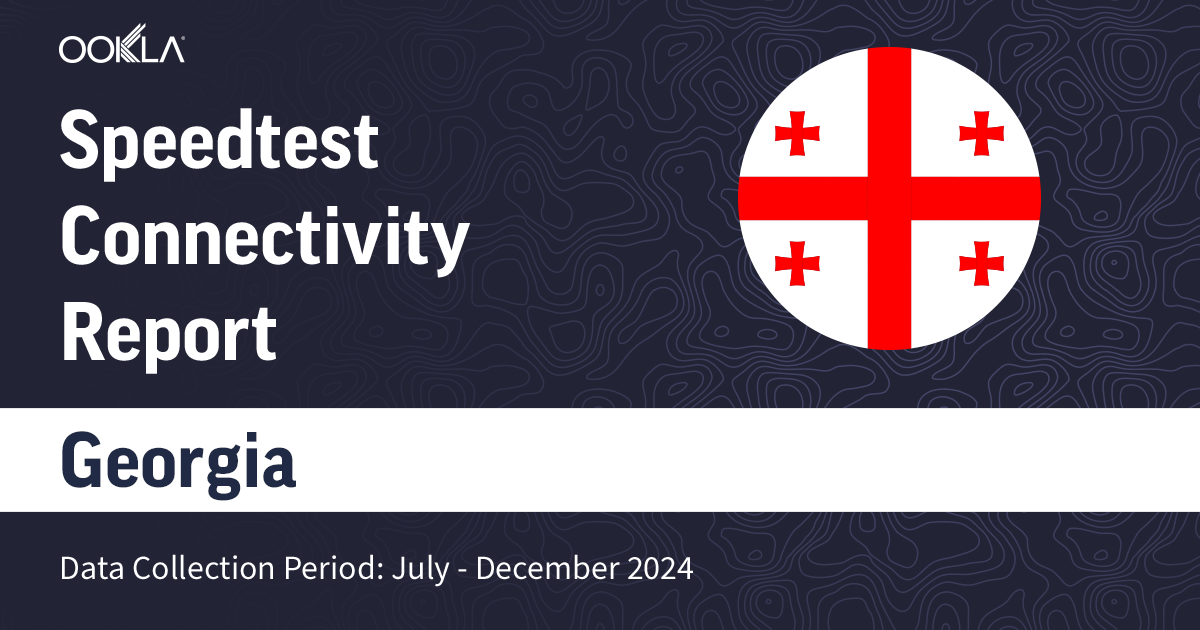 OOKLA

Speedtest Connectivity Report

Georgia

Data Collection Period: July - December 2024